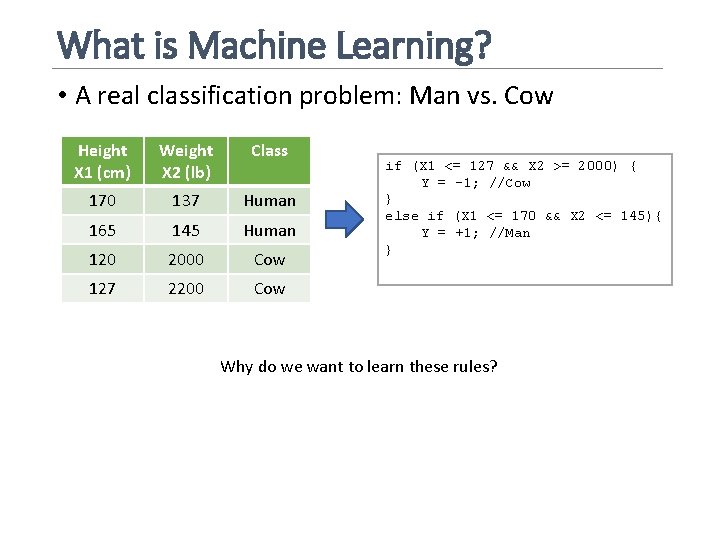 What is Machine Learning?

• A real classification problem: Man vs. Cow

| Height X1 (cm) | Weight X2 (lb) | Class |
|---|---|---|
| 170 | 137 | Human |
| 165 | 145 | Human |
| 120 | 2000 | Cow |
| 127 | 2200 | Cow |

if (X1 <= 127 && X2 >= 2000) {
Y = -1; //Cow
}
else if (X1 <= 170 && X2 <= 145){
Y = +1; //Man
}

Why do we want to learn these rules?